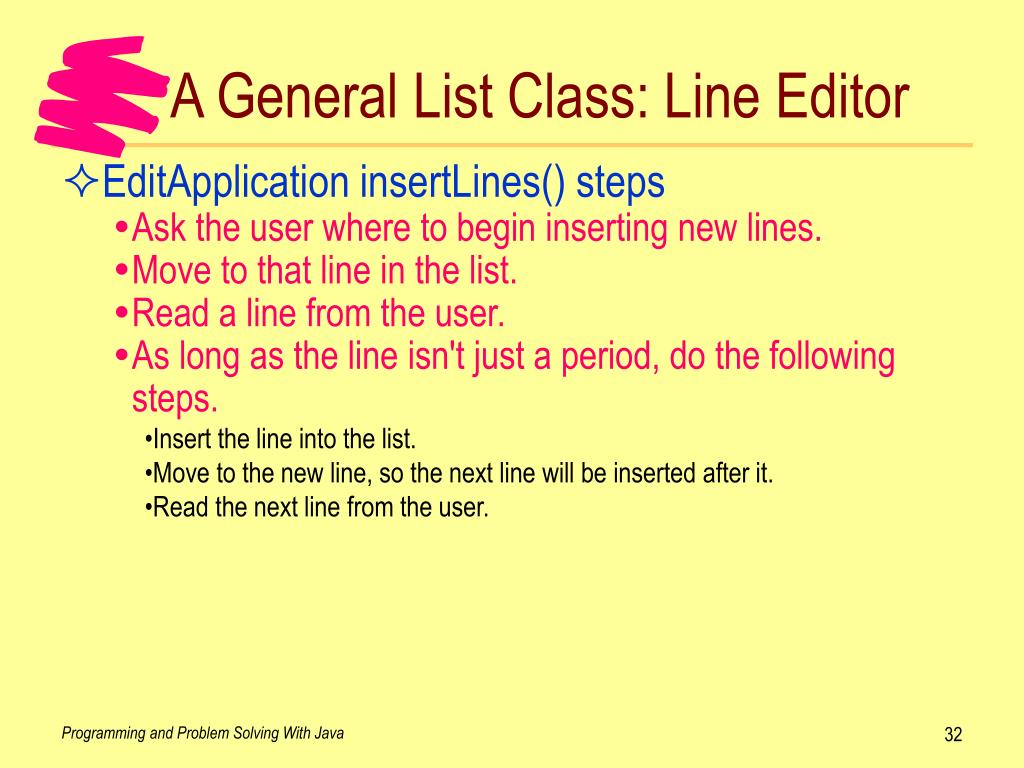 A General List Class: Line Editor

✧EditApplication insertLines() steps

•Ask the user where to begin inserting new lines.

•Move to that line in the list.

•Read a line from the user.

•As long as the line isn't just a period, do the following steps.

•Insert the line into the list.

•Move to the new line, so the next line will be inserted after it.

•Read the next line from the user.

Programming and Problem Solving With Java

32